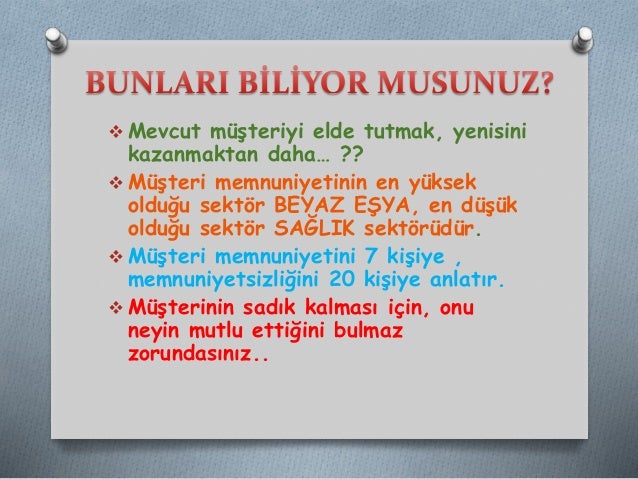 BUNLARI BİLİYOR MUSUNUZ?

❖ Mevcut müşteriyi elde tutmak, yenisini kazanmaktan daha… ??

❖ Müşteri memnuniyetinin en yüksek olduğu sektör BEYAZ EŞYA, en düşük olduğu sektör SAĞLIK sektörüdür.

❖ Müşteri memnuniyetini 7 kişiye , memnuniyetsizliğini 20 kişiye anlatır.

❖ Müşterinin sadık kalması için, onu neyin mutlu ettiğini bulmaz zorundasınız..